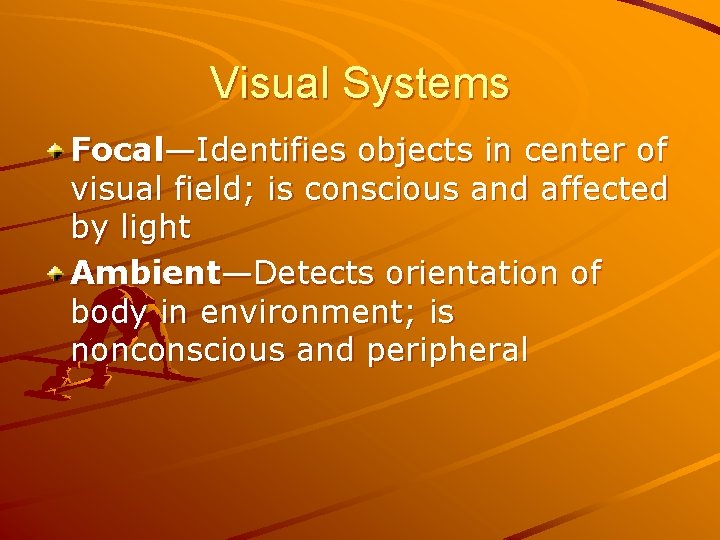 Visual Systems

Focal—Identifies objects in center of visual field; is conscious and affected by light

Ambient—Detects orientation of body in environment; is nonconscious and peripheral